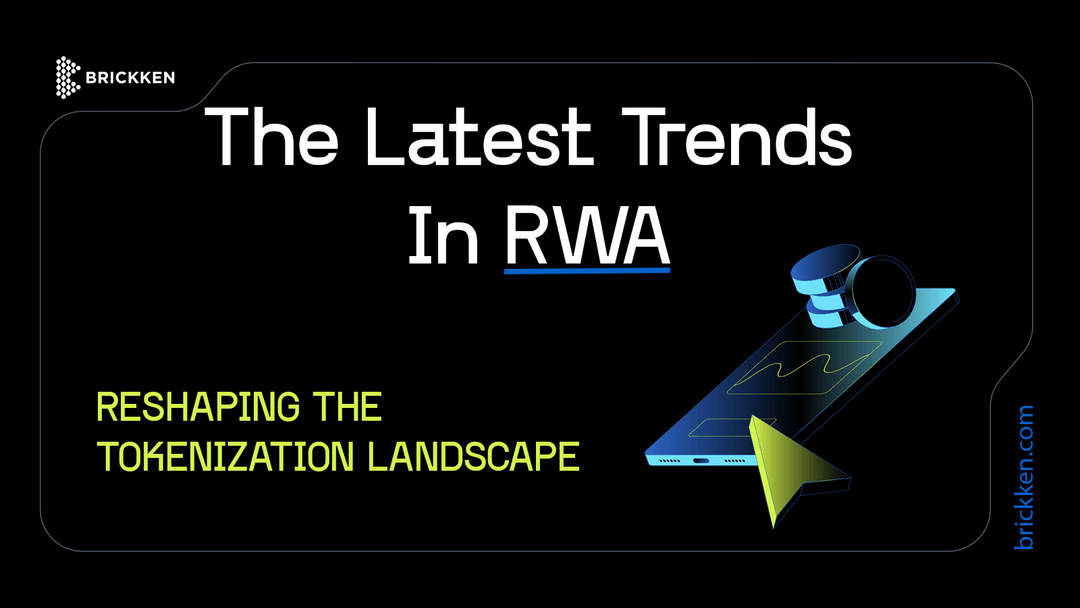 BRICKKEN

The Latest Trends In RWA

RESHAPING THE TOKENIZATION LANDSCAPE

brickken.com